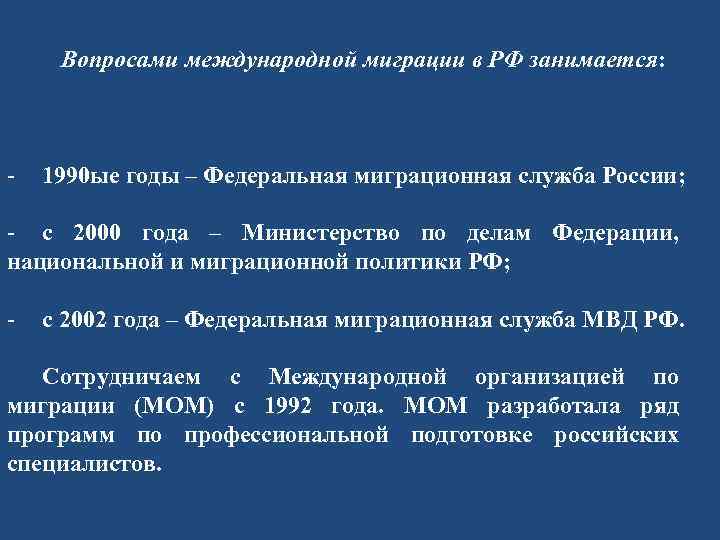 Вопросами международной миграции в РФ занимается:

- 1990ые годы – Федеральная миграционная служба России;

- с 2000 года – Министерство по делам Федерации, национальной и миграционной политики РФ;

- с 2002 года – Федеральная миграционная служба МВД РФ.

Сотрудничаем с Международной организацией по миграции (МОМ) с 1992 года. МОМ разработала ряд программ по профессиональной подготовке российских специалистов.